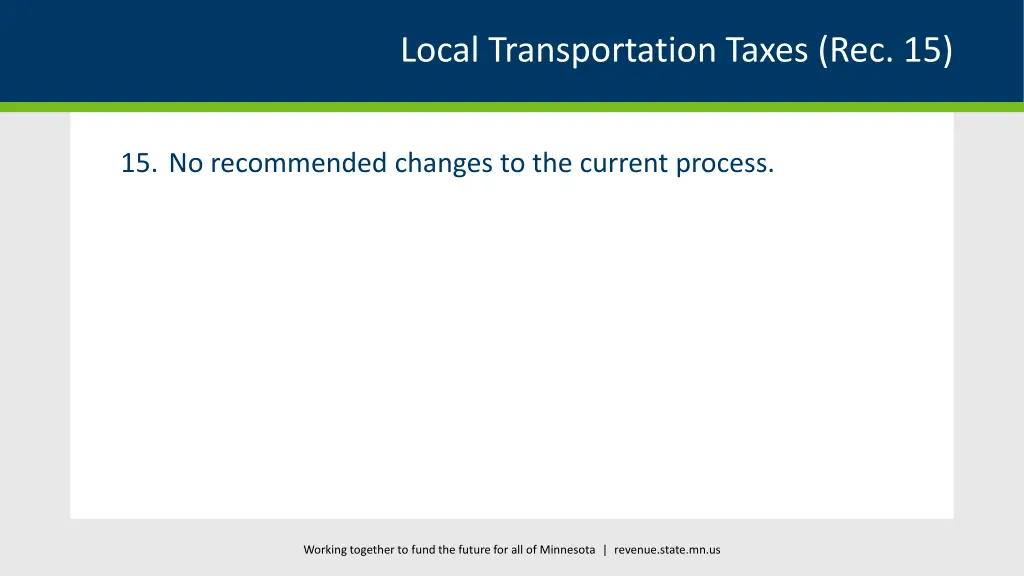 Local Transportation Taxes (Rec. 15)

15. No recommended changes to the current process.

Working together to fund the future for all of Minnesota | revenue.state.mn.us